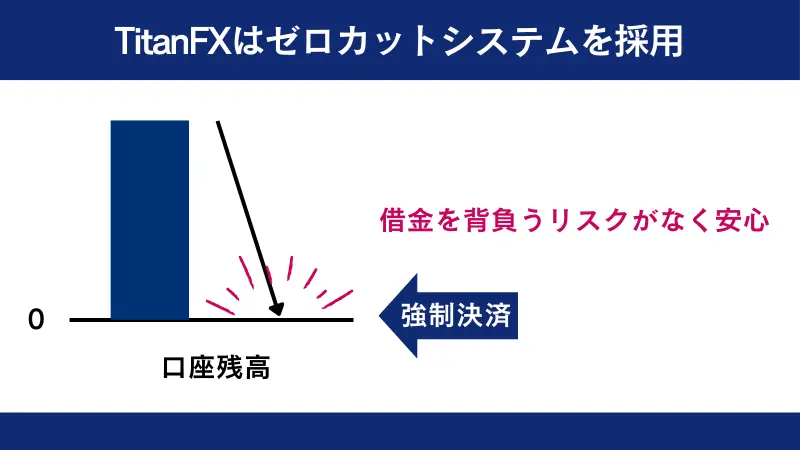 TitanFXはゼロカットシステムを採用

借金を背負うリスクがなく安心

0

強制決済

口座残高